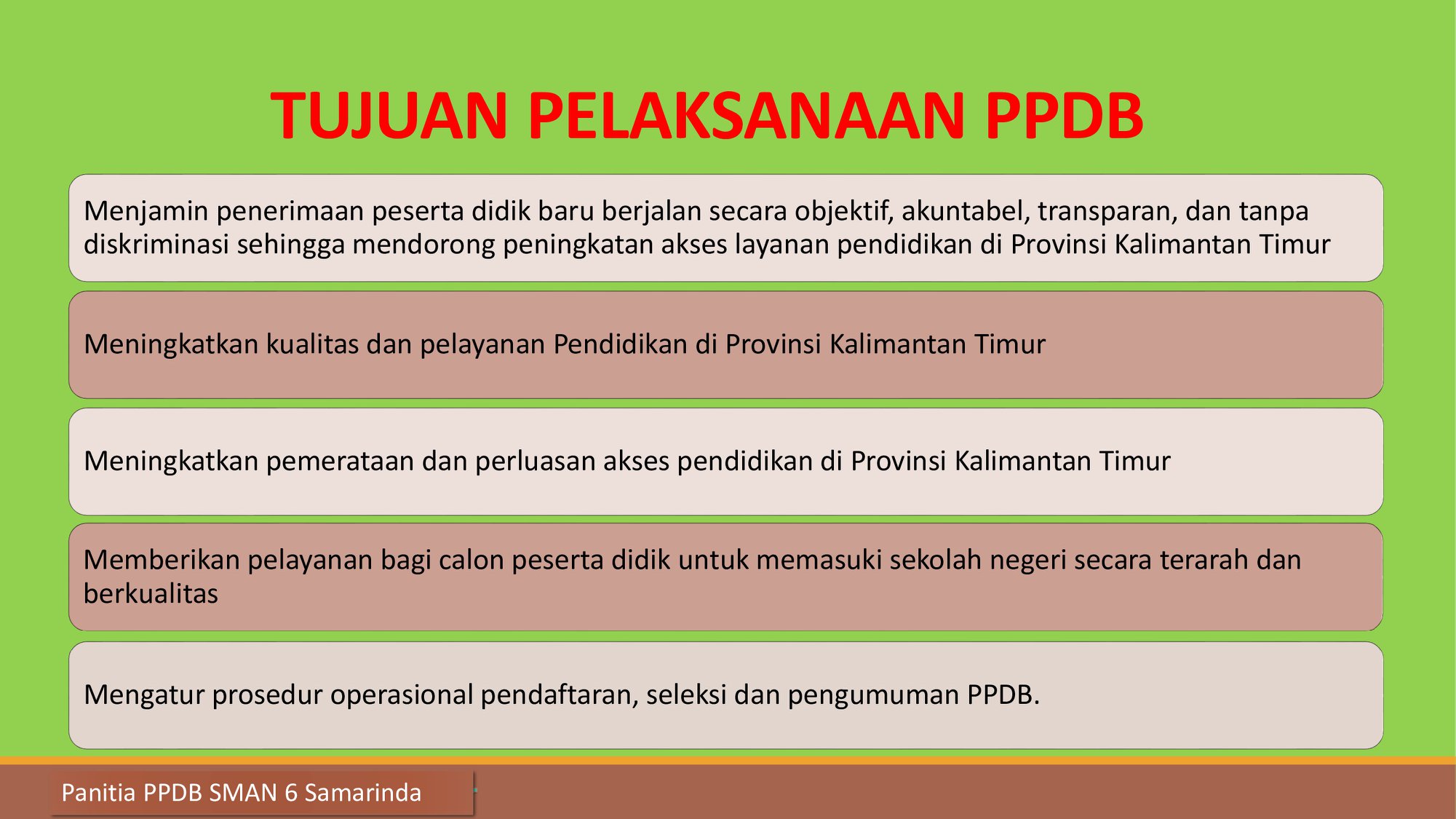 TUJUAN PELAKSANAAN PPDB

Menjamin penerimaan peserta didik baru berjalan secara objektif, akuntabel, transparan, dan tanpa diskriminasi sehingga mendorong peningkatan akses layanan pendidikan di Provinsi Kalimantan Timur

Meningkatkan kualitas dan pelayanan Pendidikan di Provinsi Kalimantan Timur

Meningkatkan pemerataan dan perluasan akses pendidikan di Provinsi Kalimantan Timur

Memberikan pelayanan bagi calon peserta didik untuk memasuki sekolah negeri secara terarah dan berkualitas

Mengatur prosedur operasional pendaftaran, seleksi dan pengumuman PPDB.

Panitia PPDB SMAN 6 Samarinda